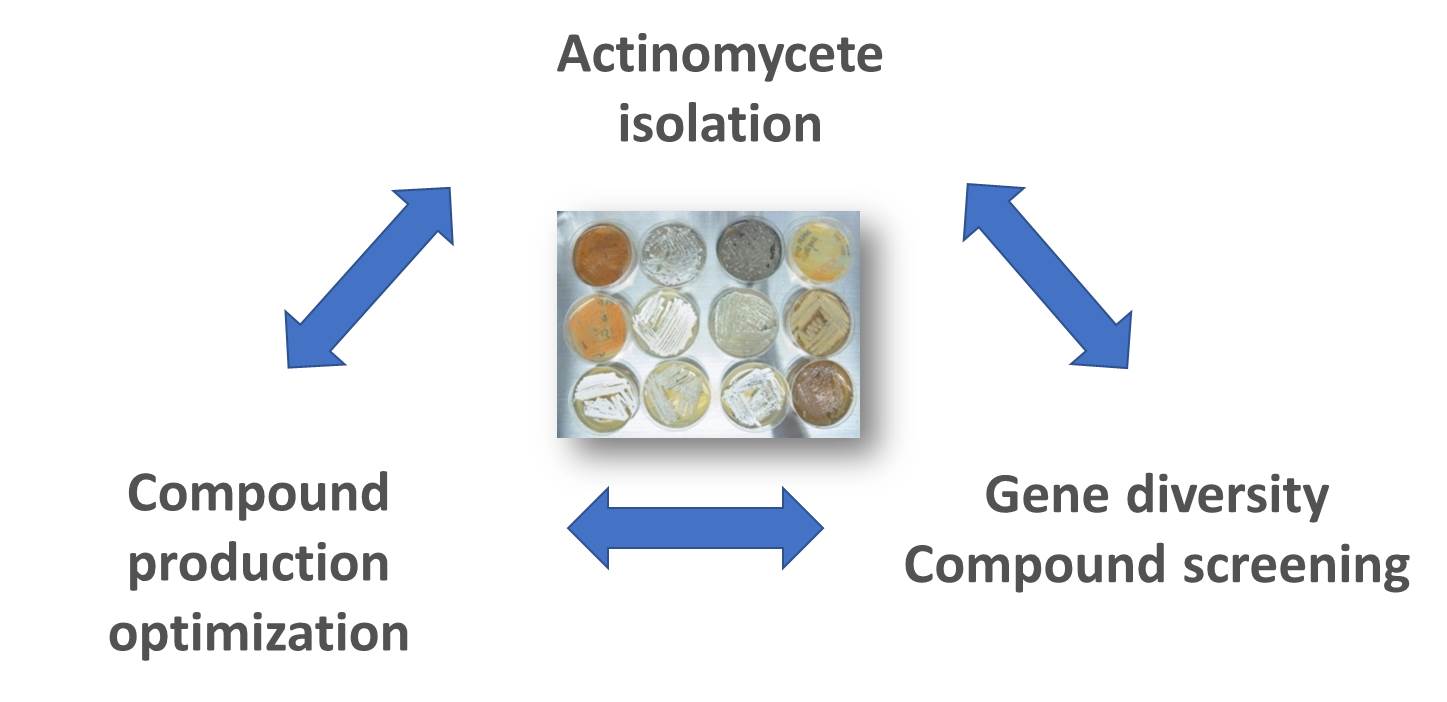 Actinomycete isolation

Compound production optimization

Gene diversity
Compound screening